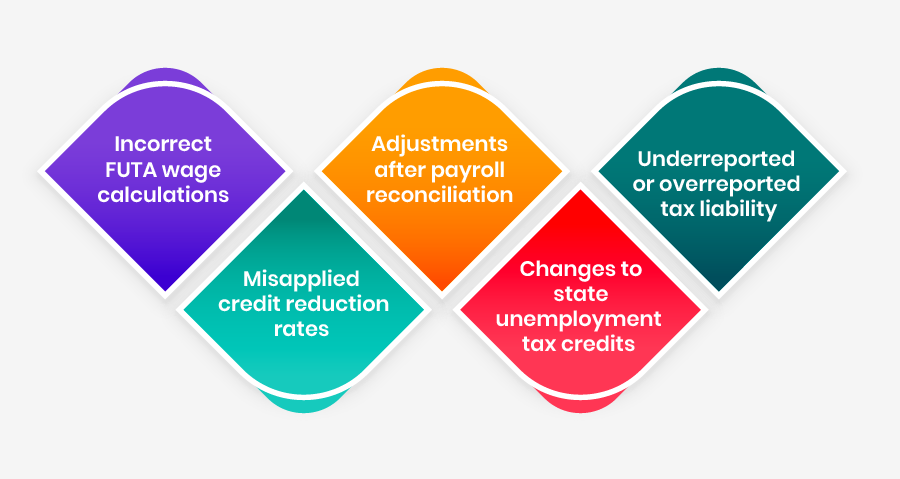 Incorrect FUTA wage calculations

Misapplied credit reduction rates

Adjustments after payroll reconciliation

Changes to state unemployment tax credits

Underreported or overreported tax liability